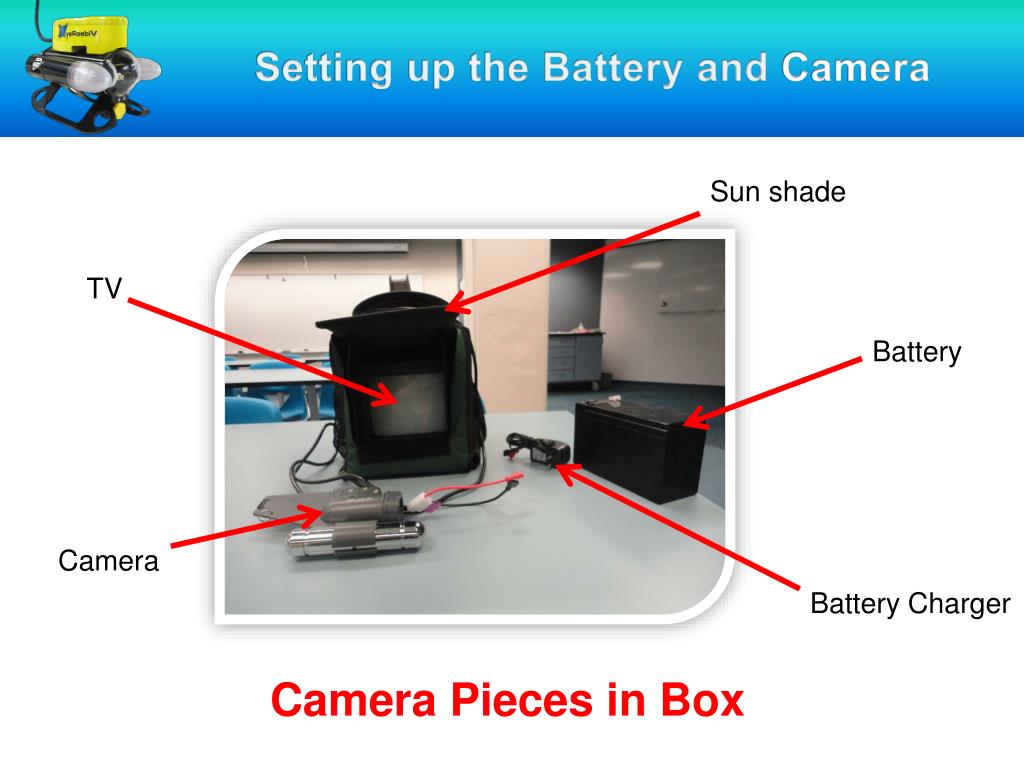 Setting up the Battery and Camera

Sun shade

TV

Battery

Camera

Battery Charger

Camera Pieces in Box